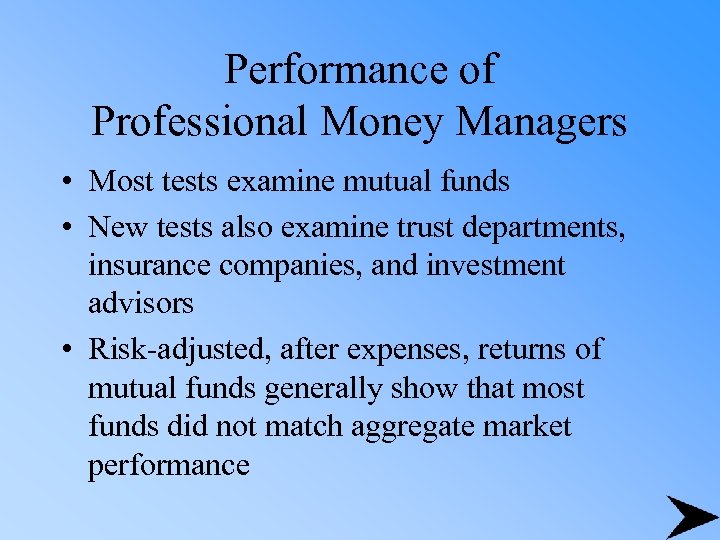 Performance of
Professional Money Managers

• Most tests examine mutual funds

• New tests also examine trust departments, insurance companies, and investment advisors

• Risk-adjusted, after expenses, returns of mutual funds generally show that most funds did not match aggregate market performance